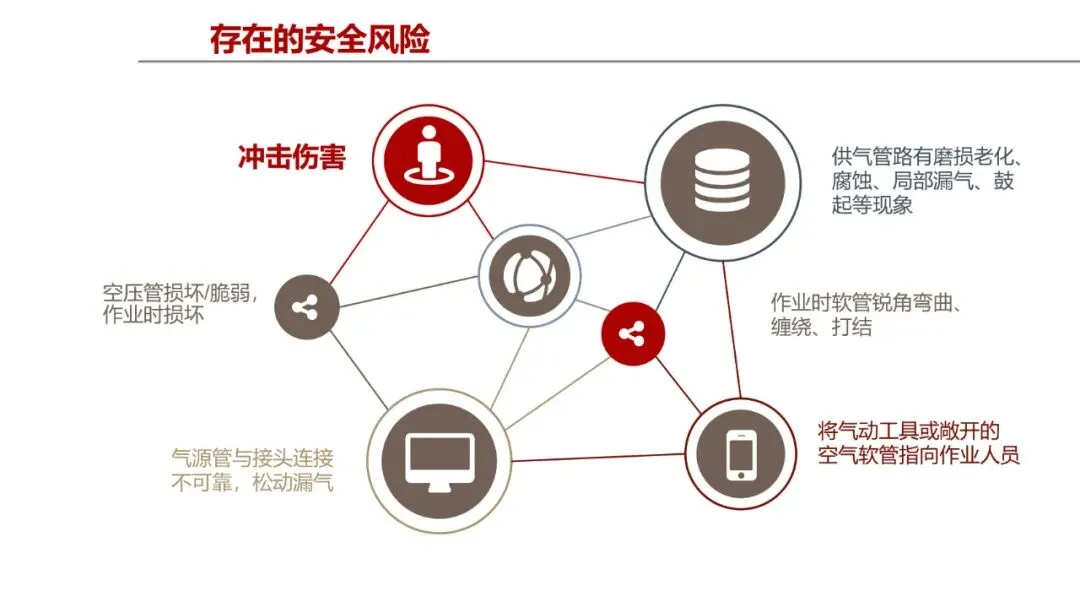 存在的安全风险

冲击伤害

供气管路有磨损老化、腐蚀、局部漏气、鼓起等现象

空压管损坏/脆弱，作业时损坏

作业时软管锐角弯曲、缠绕、打结

气源管与接头连接不可靠，松动漏气

将气动工具或敞开的空气软管指向作业人员